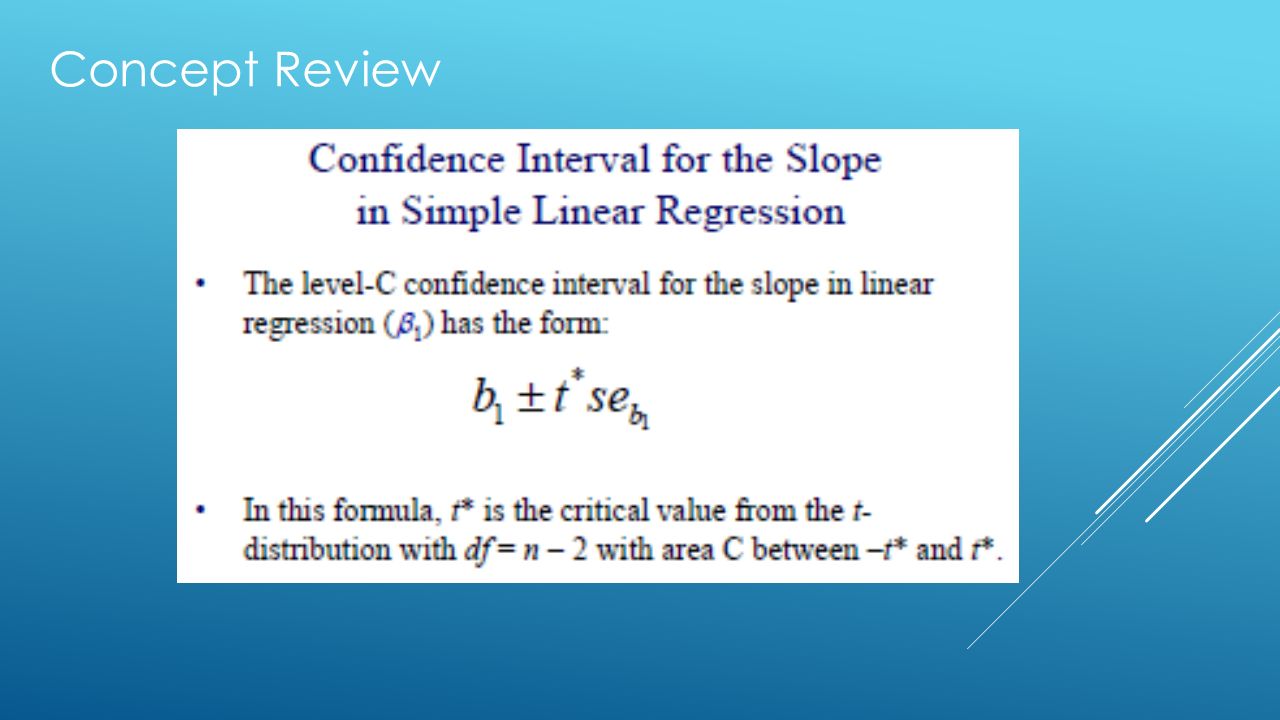 Concept Review

Confidence Interval for the Slope in Simple Linear Regression

• The level-C confidence interval for the slope in linear regression ($\beta_1$) has the form:

$b_1 \pm t^* se_{b_1}$

• In this formula, $t^*$ is the critical value from the $t$-distribution with $df = n - 2$ with area C between $-t^*$ and $t^*$.